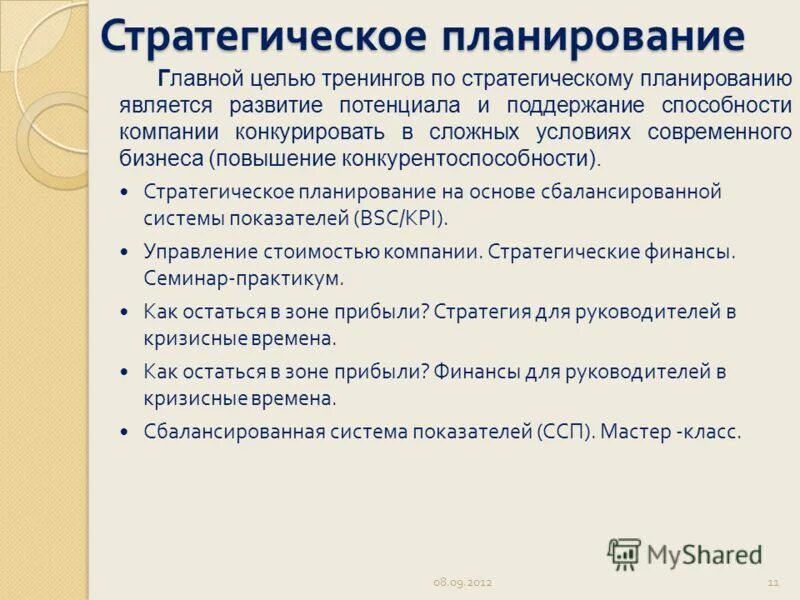 Стратегическое планирование

Главной целью тренингов по стратегическому планированию является развитие потенциала и поддержание способности компании конкурировать в сложных условиях современного бизнеса (повышение конкурентоспособности).

• Стратегическое планирование на основе сбалансированной системы показателей (BSC/KPI).
• Управление стоимостью компании. Стратегические финансы. Семинар-практикум.
• Как остаться в зоне прибыли? Стратегия для руководителей в кризисные времена.
• Как остаться в зоне прибыли? Финансы для руководителей в кризисные времена.
• Сбалансированная система показателей (ССП). Мастер -класс.

MyShared

08.09.2012

11